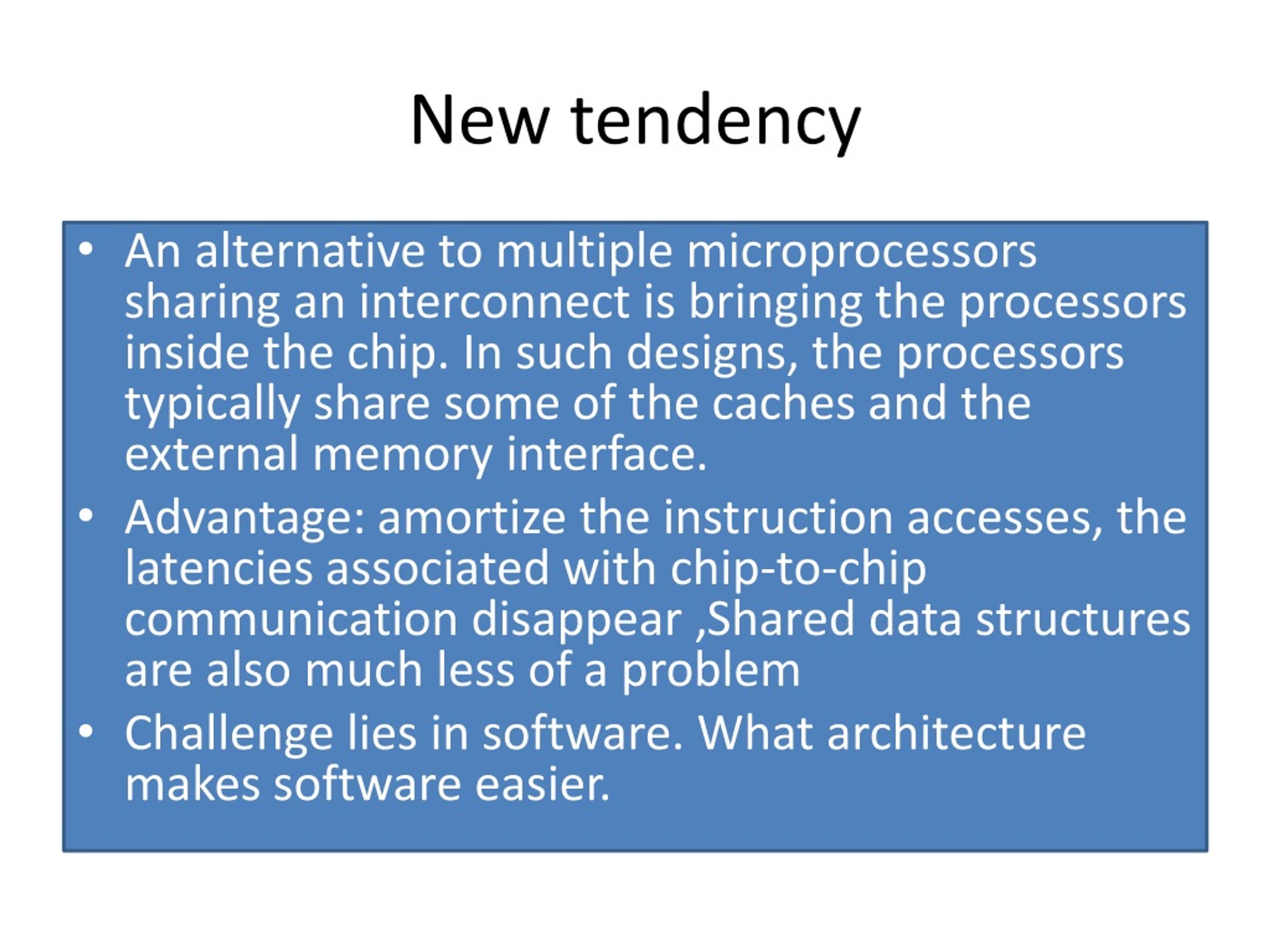 New tendency

• An alternative to multiple microprocessors sharing an interconnect is bringing the processors inside the chip. In such designs, the processors typically share some of the caches and the external memory interface.

• Advantage: amortize the instruction accesses, the latencies associated with chip-to-chip communication disappear ,Shared data structures are also much less of a problem

• Challenge lies in software. What architecture makes software easier.